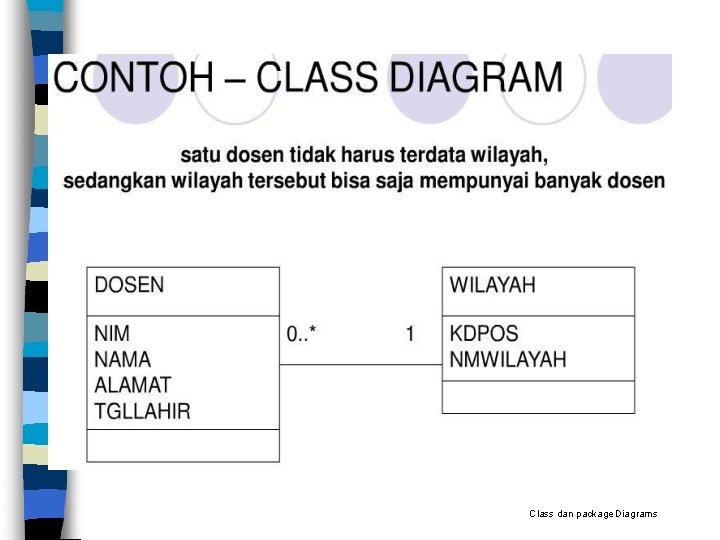 CONTOH – CLASS DIAGRAM

satu dosen tidak harus terdata wilayah,
sedangkan wilayah tersebut bisa saja mempunyai banyak dosen

DOSEN

NIM
NAMA
ALAMAT
TGLLAHIR

0..*

1

WILAYAH

KDPOS
NMWILAYAH

Class dan package Diagrams